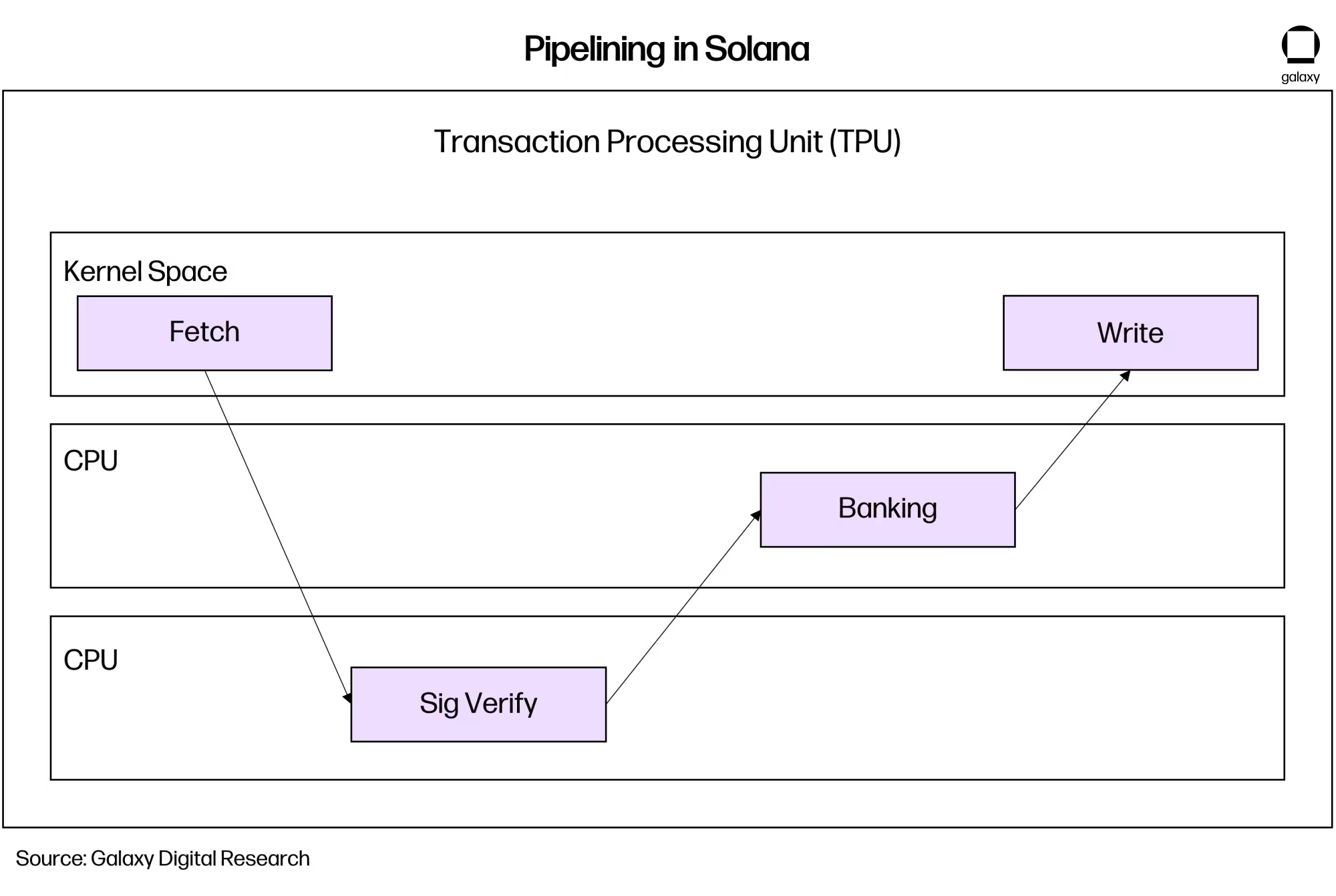 Pipelining in Solana

galaxy

Transaction Processing Unit (TPU)

Kernel Space

Fetch

Write

CPU

Banking

CPU

Sig Verify

Source: Galaxy Digital Research